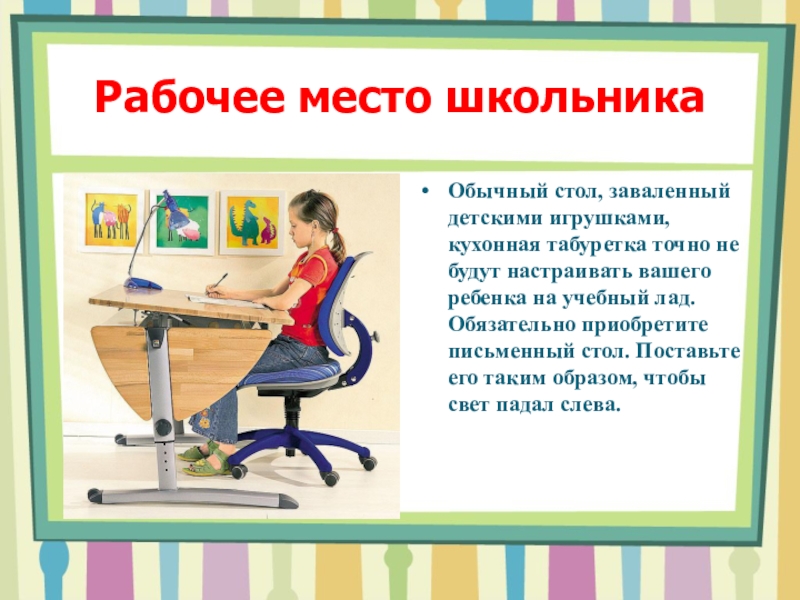 Рабочее место школьника

• Обычный стол, заваленный детскими игрушками, кухонная табуретка точно не будут настраивать вашего ребенка на учебный лад. Обязательно приобретите письменный стол. Поставьте его таким образом, чтобы свет падал слева.